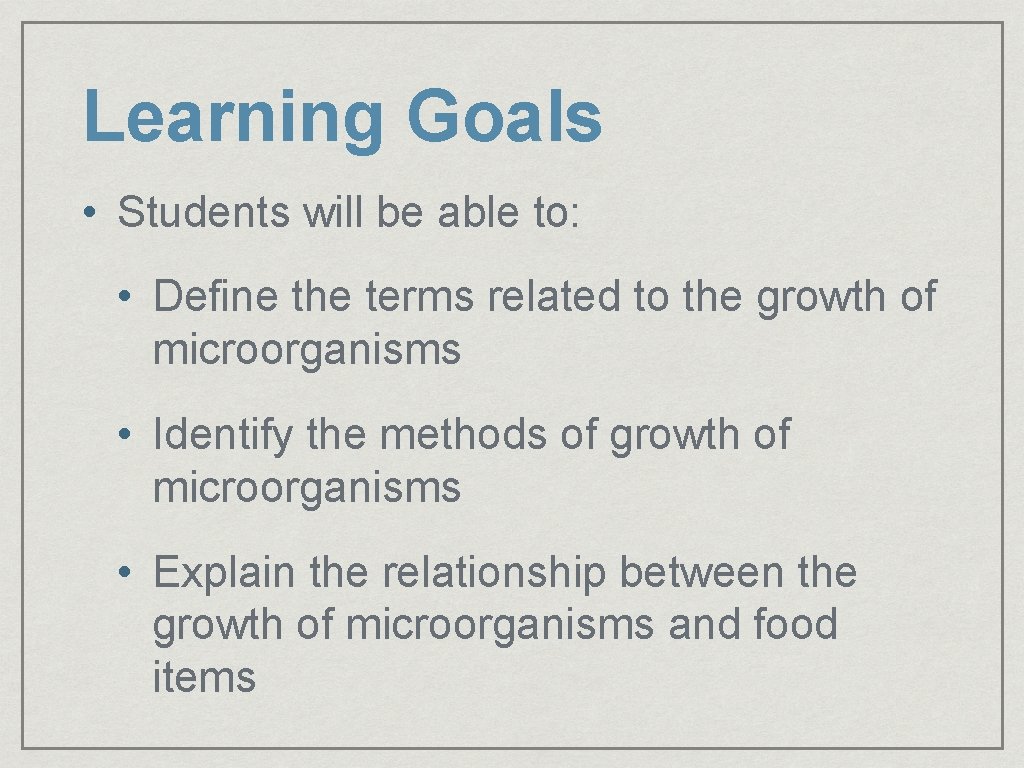 Learning Goals

• Students will be able to:

• Define the terms related to the growth of microorganisms

• Identify the methods of growth of microorganisms

• Explain the relationship between the growth of microorganisms and food items